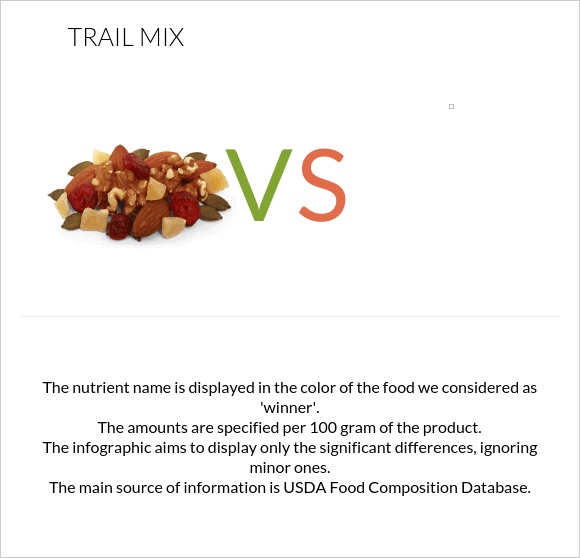 TRAIL MIX

VS

The nutrient name is displayed in the color of the food we considered as 'winner'.
The amounts are specified per 100 gram of the product.
The infographic aims to display only the significant differences, ignoring minor ones.
The main source of information is USDA Food Composition Database.